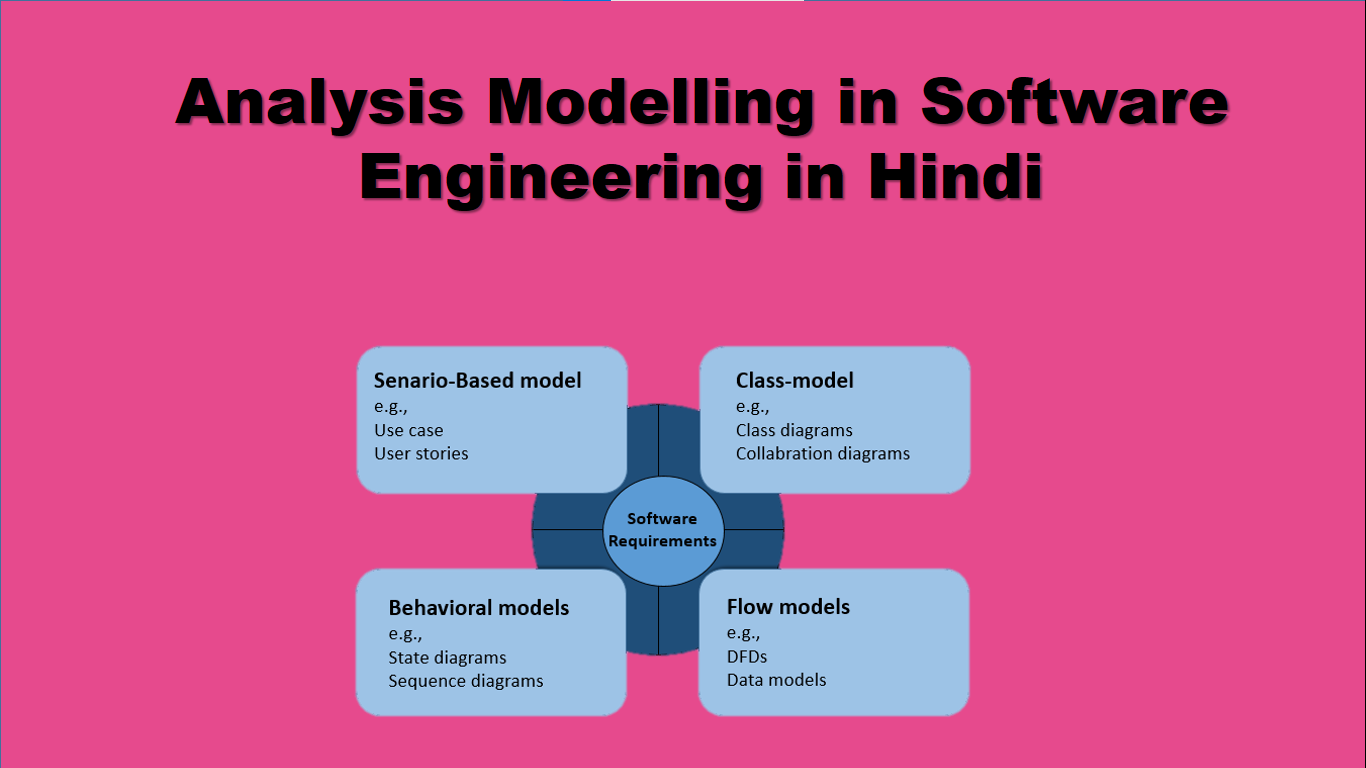 Analysis Modelling in Software Engineering in Hindi

Senario-Based model
e.g.,
Use case
User stories

Class-model
e.g.,
Class diagrams
Collabration diagrams

Software Requirements

Behavioral models
e.g.,
State diagrams
Sequence diagrams

Flow models
e.g.,
DFDs
Data models